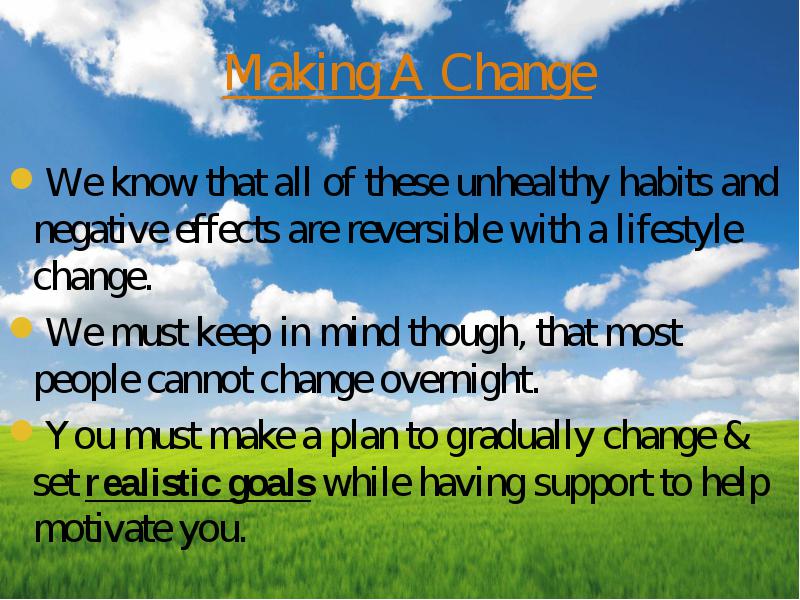 Making A Change

We know that all of these unhealthy habits and negative effects are reversible with a lifestyle change.

We must keep in mind though, that most people cannot change overnight.

You must make a plan to gradually change & set realistic goals while having support to help motivate you.